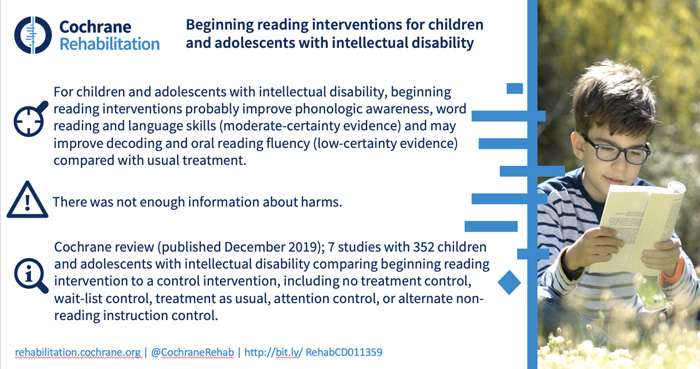 Cochrane Rehabilitation

Beginning reading interventions for children and adolescents with intellectual disability

For children and adolescents with intellectual disability, beginning reading interventions probably improve phonologic awareness, word reading and language skills (moderate-certainty evidence) and may improve decoding and oral reading fluency (low-certainty evidence) compared with usual treatment.

There was not enough information about harms.

Cochrane review (published December 2019); 7 studies with 352 children and adolescents with intellectual disability comparing beginning reading intervention to a control intervention, including no treatment control, wait-list control, treatment as usual, attention control, or alternate non-reading instruction control.

rehabilitation.cochrane.org | @CochraneRehab | http://bit.ly/ RehabCD011359